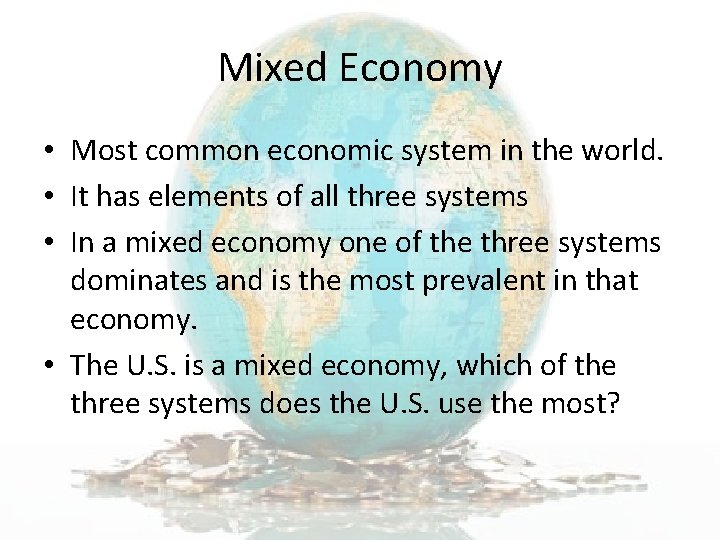 Mixed Economy

• Most common economic system in the world.
• It has elements of all three systems
• In a mixed economy one of the three systems dominates and is the most prevalent in that economy.
• The U.S. is a mixed economy, which of the three systems does the U.S. use the most?